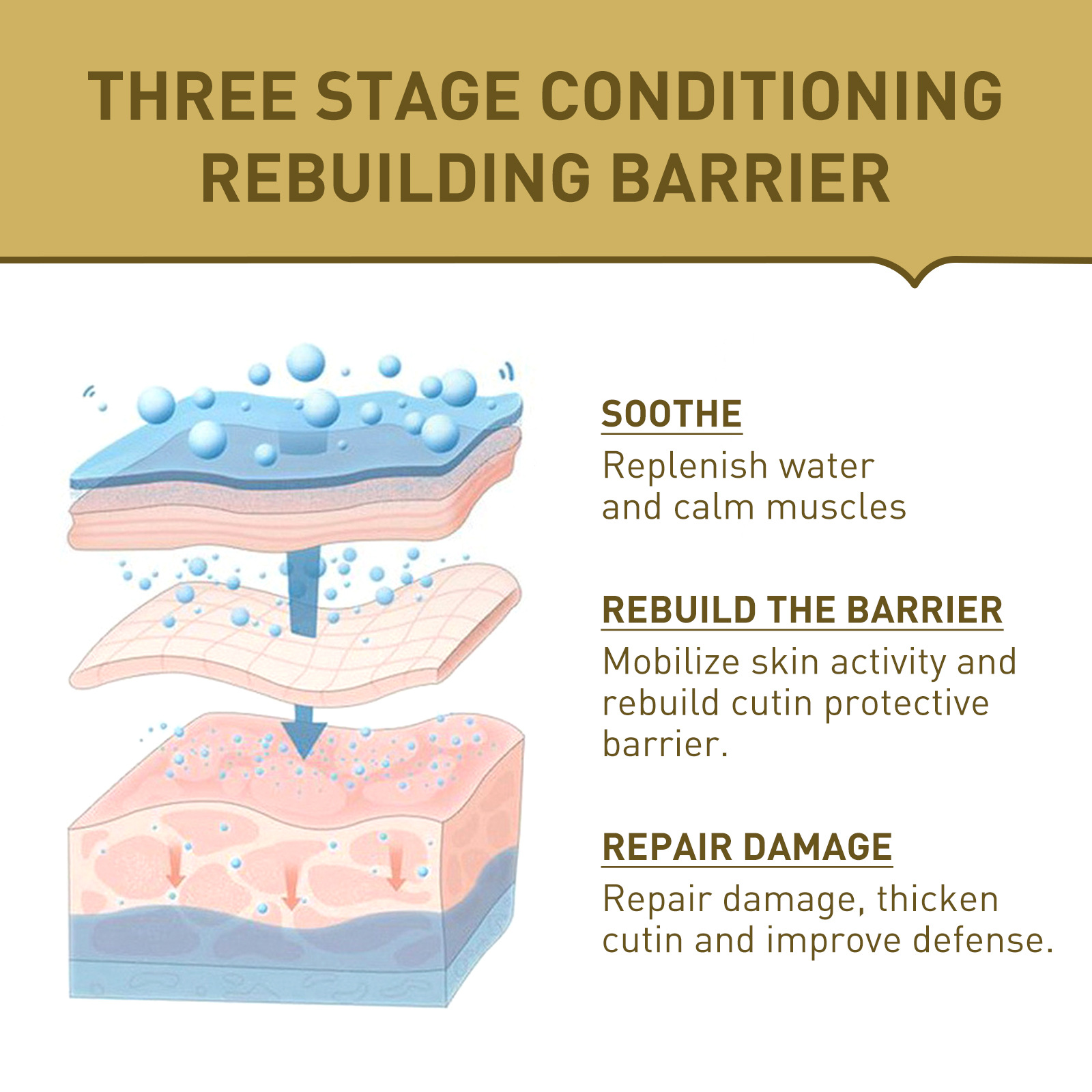 THREE STAGE CONDITIONING
REBUILDING BARRIER

SOOTHE

Replenish water and calm muscles

REBUILD THE BARRIER

Mobilize skin activity and rebuild cutin protective barrier.

REPAIR DAMAGE

Repair damage, thicken cutin and improve defense.